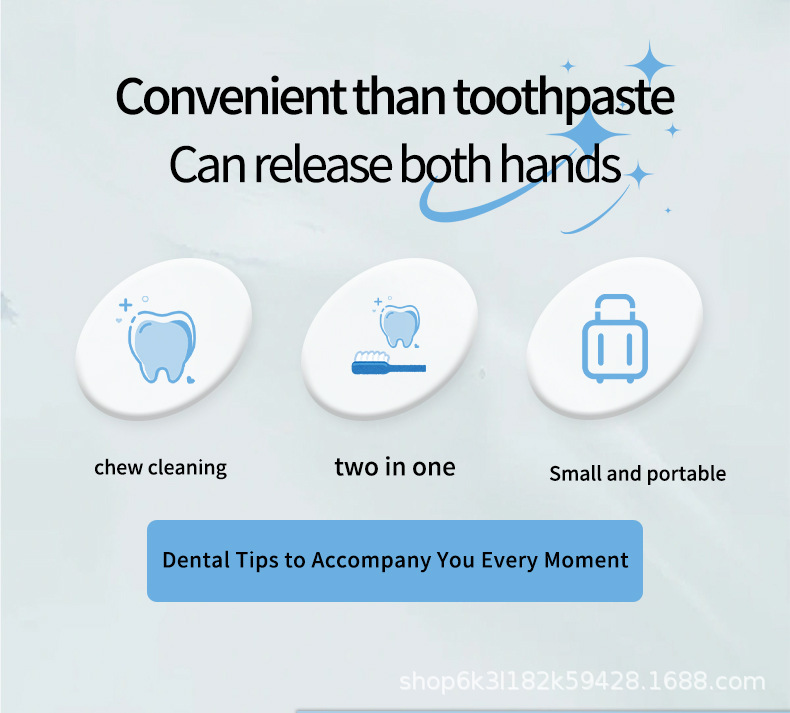 Convenient than toothpaste
Can release both hands

chew cleaning

two in one

Small and portable

Dental Tips to Accompany You Every Moment

shop6k3l182k59428.1688.com